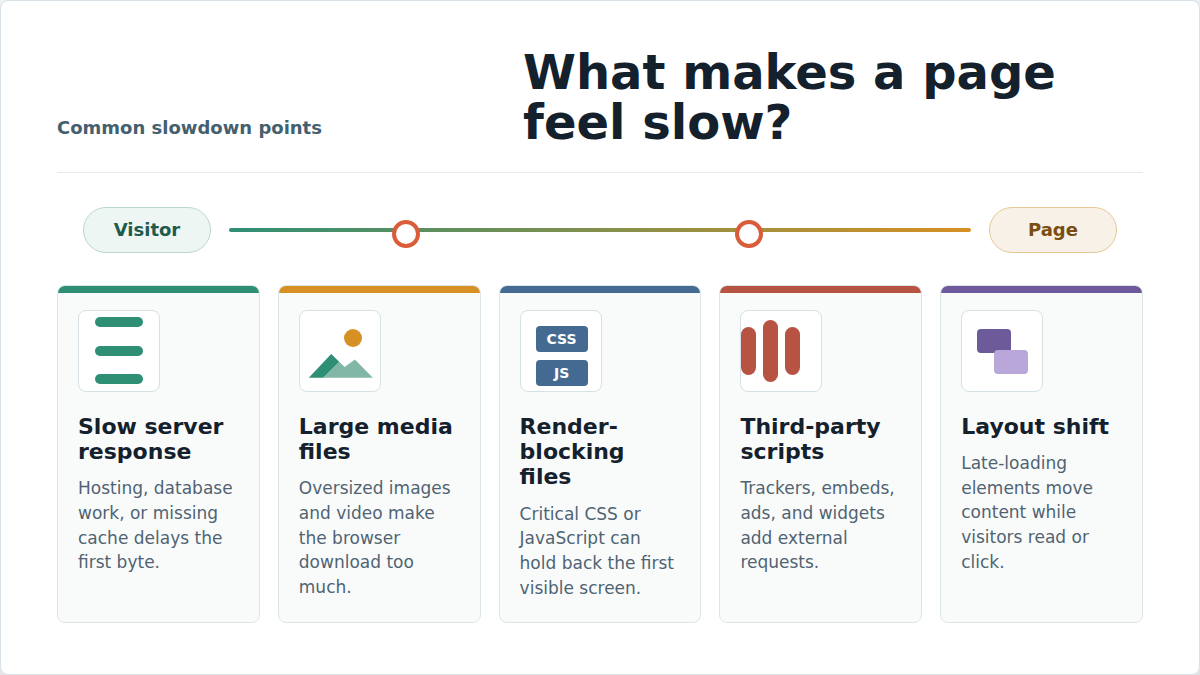 Common slowdown points

What makes a page feel slow?

Visitor

Page

Slow server response

Hosting, database work, or missing cache delays the first byte.

Large media files

Oversized images and video make the browser download too much.

CSS

JS

Render-blocking files

Critical CSS or JavaScript can hold back the first visible screen.

Third-party scripts

Trackers, embeds, ads, and widgets add external requests.

Layout shift

Late-loading elements move content while visitors read or click.